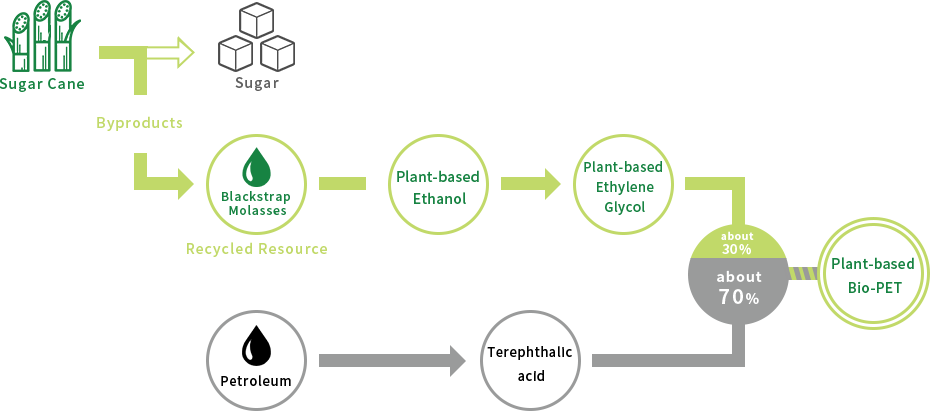 Sugar Cane

Sugar

Byproducts

Blackstrap Molasses

Recycled Resource

Plant-based Ethanol

Plant-based Ethylene Glycol

about 30%

about 70%

Plant-based Bio-PET

Petroleum

Terephthalic acid